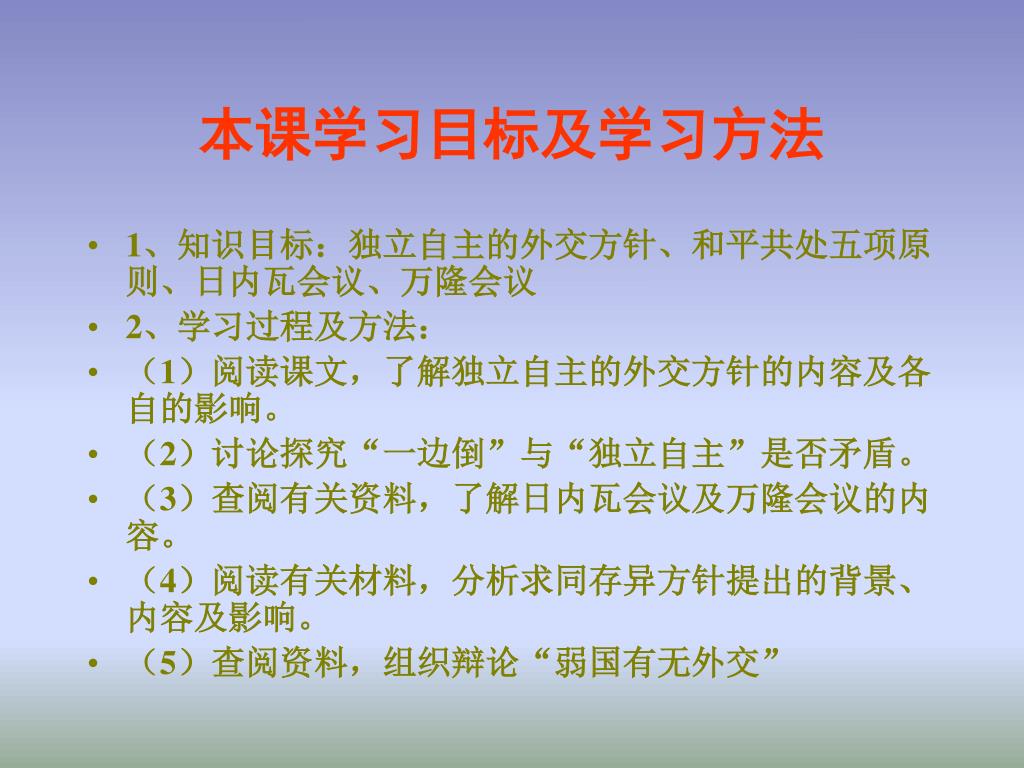 本课学习目标及学习方法

• 1、知识目标：独立自主的外交方针、和平共处五项原则、日内瓦会议、万隆会议
• 2、学习过程及方法：
• （1）阅读课文，了解独立自主的外交方针的内容及各自的影响。
• （2）讨论探究“一边倒”与“独立自主”是否矛盾。
• （3）查阅有关资料，了解日内瓦会议及万隆会议的内容。
• （4）阅读有关材料，分析求同存异方针提出的背景、内容及影响。
• （5）查阅资料，组织辩论“弱国有无外交”